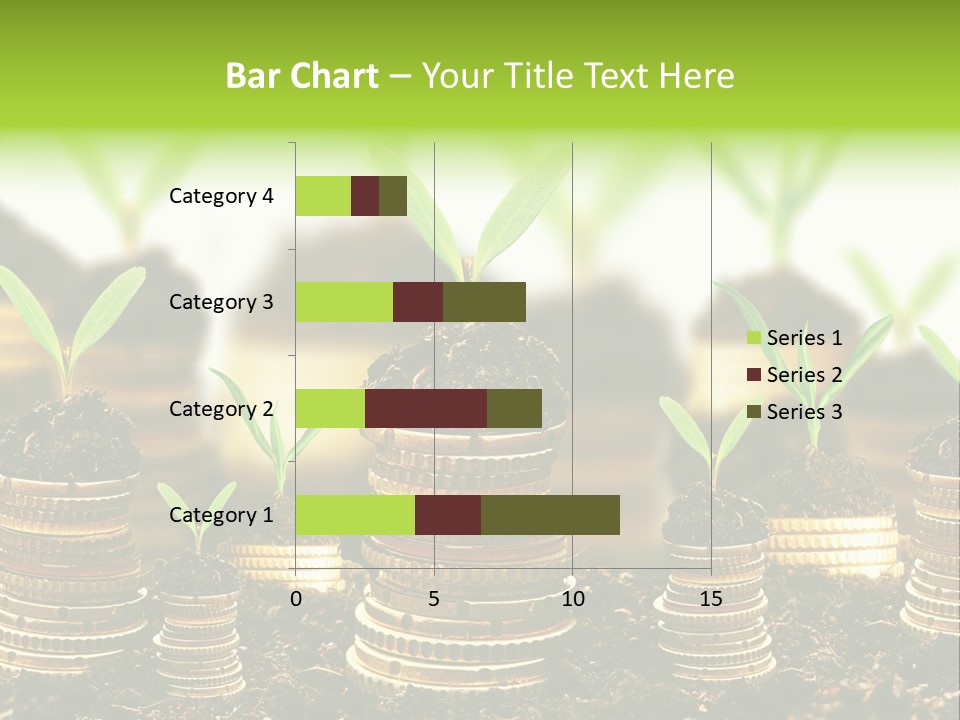 Bar Chart – Your Title Text Here

Category 4
Category 3
Category 2
Category 1

0
5
10
15

Series 1
Series 2
Series 3